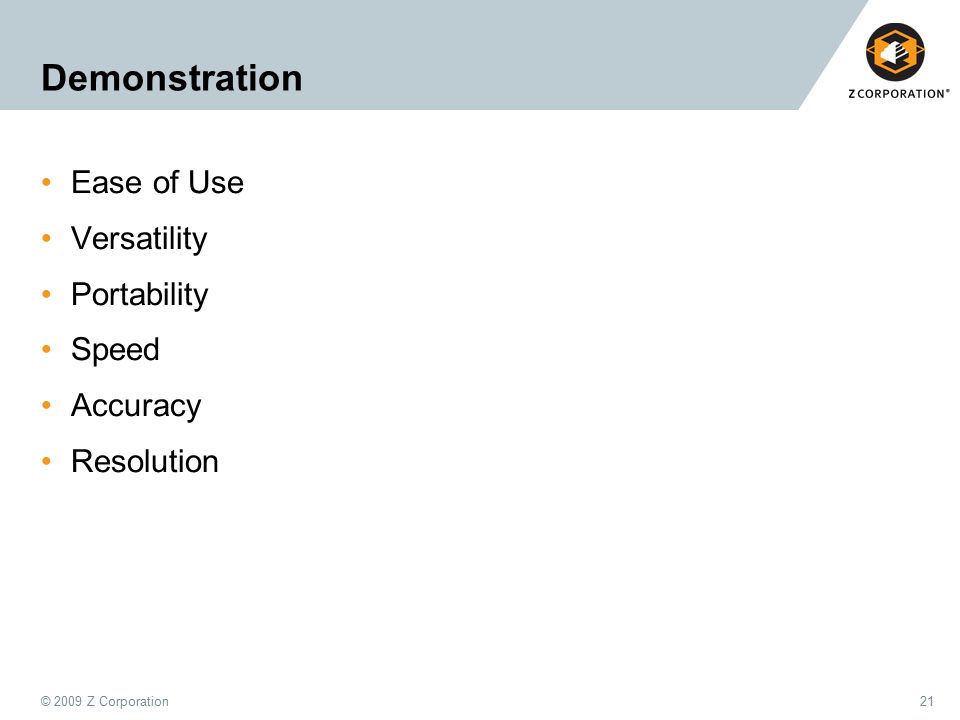 Demonstration

Z CORPORATION®

• Ease of Use
• Versatility
• Portability
• Speed
• Accuracy
• Resolution

© 2009 Z Corporation

21